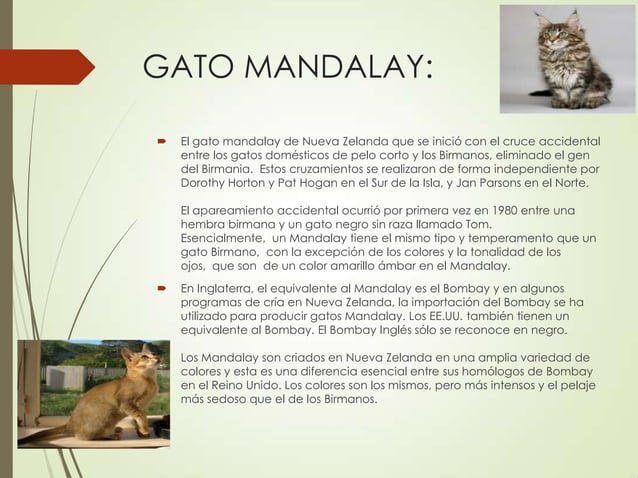 GATO MANDALAY:

El gato mandalay de Nueva Zelanda que se inició con el cruce accidental entre los gatos domésticos de pelo corto y los Birmanos, eliminado el gen del Birmania. Estos cruzamientos se realizaron de forma independiente por Dorothy Horton y Pat Hogan en el Sur de la Isla, y Jan Parsons en el Norte.

El apareamiento accidental ocurrió por primera vez en 1980 entre una hembra birmana y un gato negro sin raza llamado Tom. Esencialmente, un Mandalay tiene el mismo tipo y temperamento que un gato Birmano, con la excepción de los colores y la tonalidad de los ojos, que son de un color amarillo ámbar en el Mandalay.

En Inglaterra, el equivalente al Mandalay es el Bombay y en algunos programas de cría en Nueva Zelanda, la importación del Bombay se ha utilizado para producir gatos Mandalay. Los EE.UU. también tienen un equivalente al Bombay. El Bombay Inglés sólo se reconoce en negro.

Los Mandalay son criados en Nueva Zelanda en una amplia variedad de colores y esta es una diferencia esencial entre sus homólogos de Bombay en el Reino Unido. Los colores son los mismos, pero más intensos y el pelaje más sedoso que el de los Birmanos.